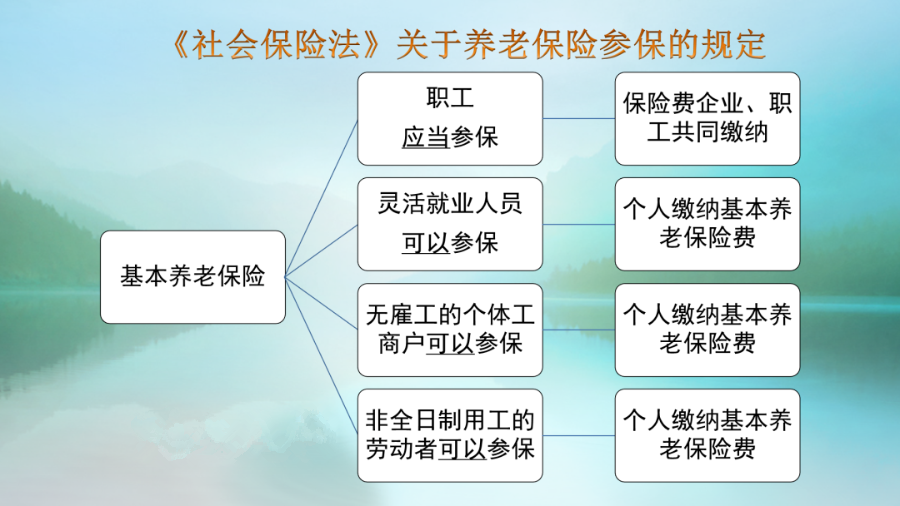 《社会保险法》关于养老保险参保的规定

基本养老保险

职工
应当参保

保险费企业、职工共同缴纳

灵活就业人员
可以参保

个人缴纳基本养老保险费

无雇工的个体工商户可以参保

个人缴纳基本养老保险费

非全日制用工的劳动者可以参保

个人缴纳基本养老保险费